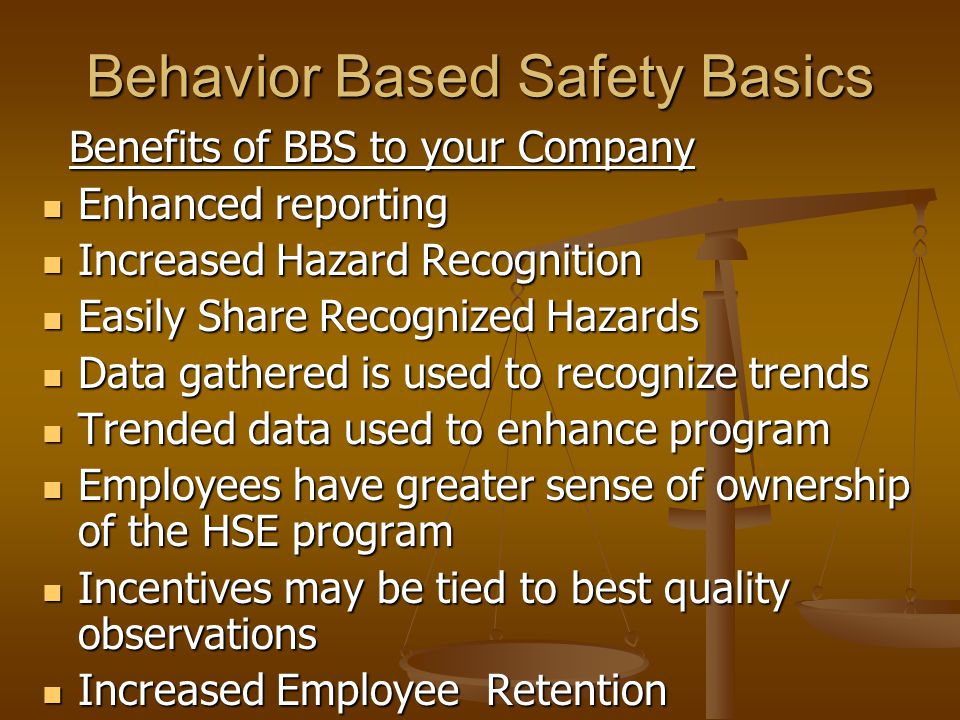 Behavior Based Safety Basics

Benefits of BBS to your Company

- Enhanced reporting
- Increased Hazard Recognition
- Easily Share Recognized Hazards
- Data gathered is used to recognize trends
- Trended data used to enhance program
- Employees have greater sense of ownership of the HSE program
- Incentives may be tied to best quality observations
- Increased Employee Retention